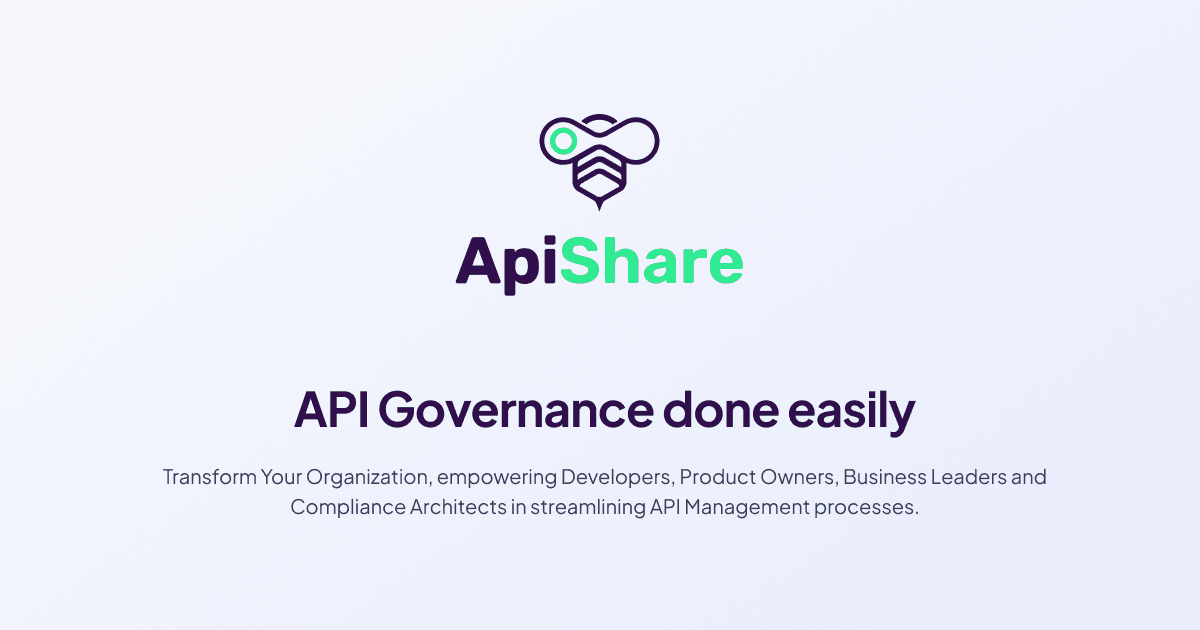 ApiShare

API Governance done easily

Transform Your Organization, empowering Developers, Product Owners, Business Leaders and Compliance Architects in streamlining API Management processes.